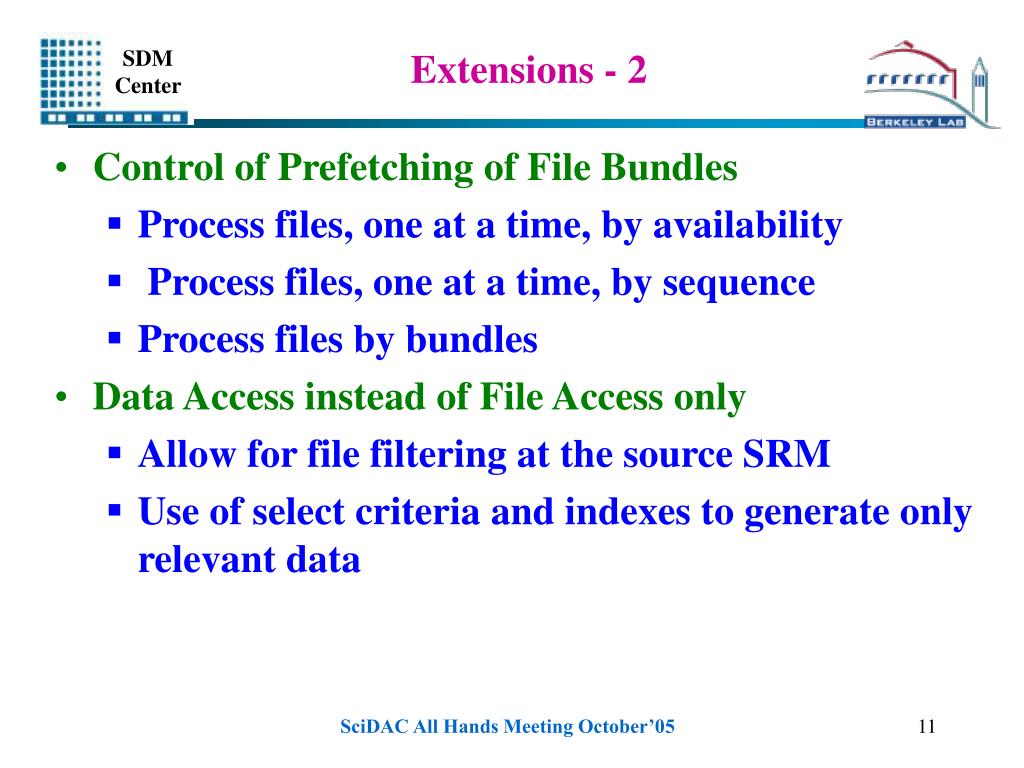 SDM Center

Extensions - 2

BERKELEY LAB

• Control of Prefetching of File Bundles
  ▪ Process files, one at a time, by availability
  ▪ Process files, one at a time, by sequence
  ▪ Process files by bundles
• Data Access instead of File Access only
  ▪ Allow for file filtering at the source SRM
  ▪ Use of select criteria and indexes to generate only relevant data

SciDAC All Hands Meeting October'05

11